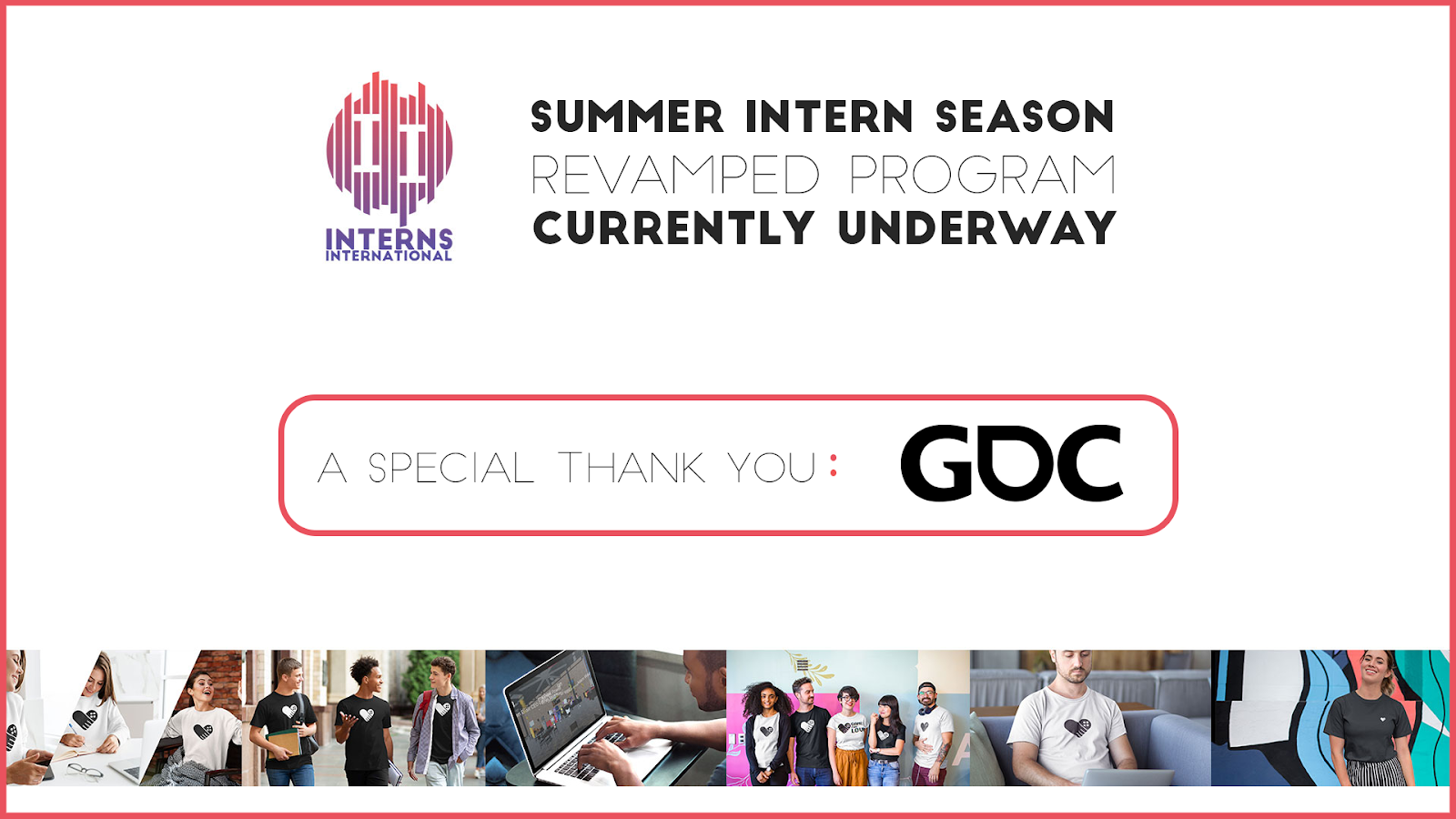 INTERNS INTERNATIONAL

SUMMER INTERN SEASON
REVAMPED PROGRAM
CURRENTLY UNDERWAY

A SPECIAL THANK YOU:

GDC